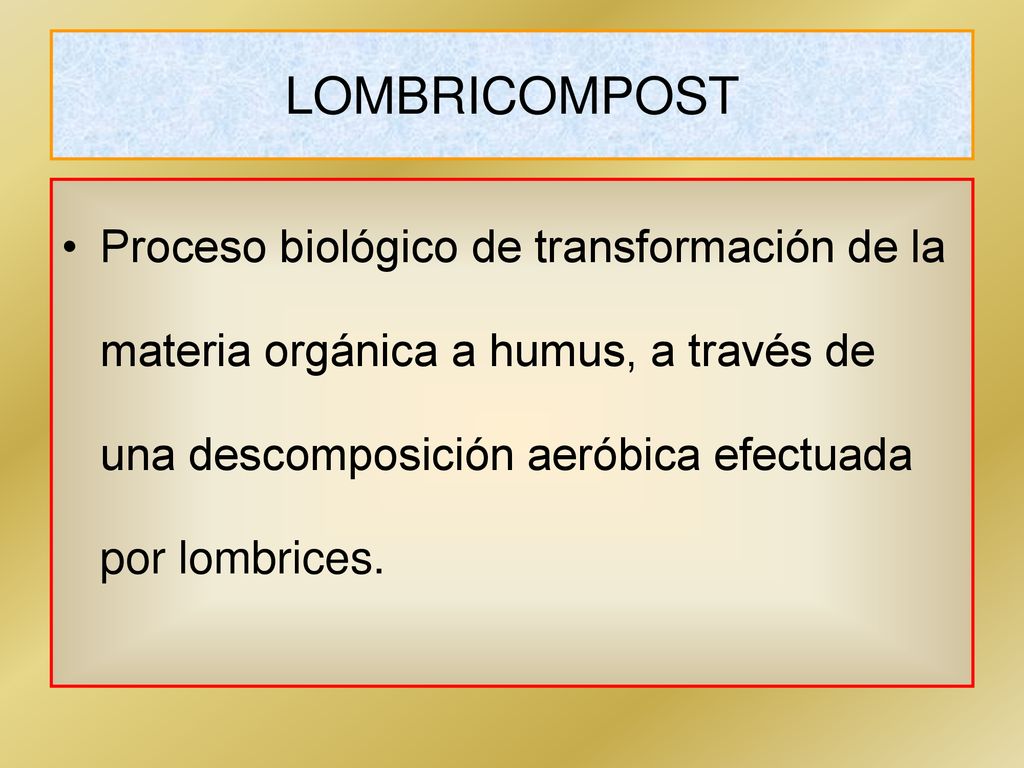 LOMBRICOMPOST

• Proceso biológico de transformación de la materia orgánica a humus, a través de una descomposición aeróbica efectuada por lombrices.